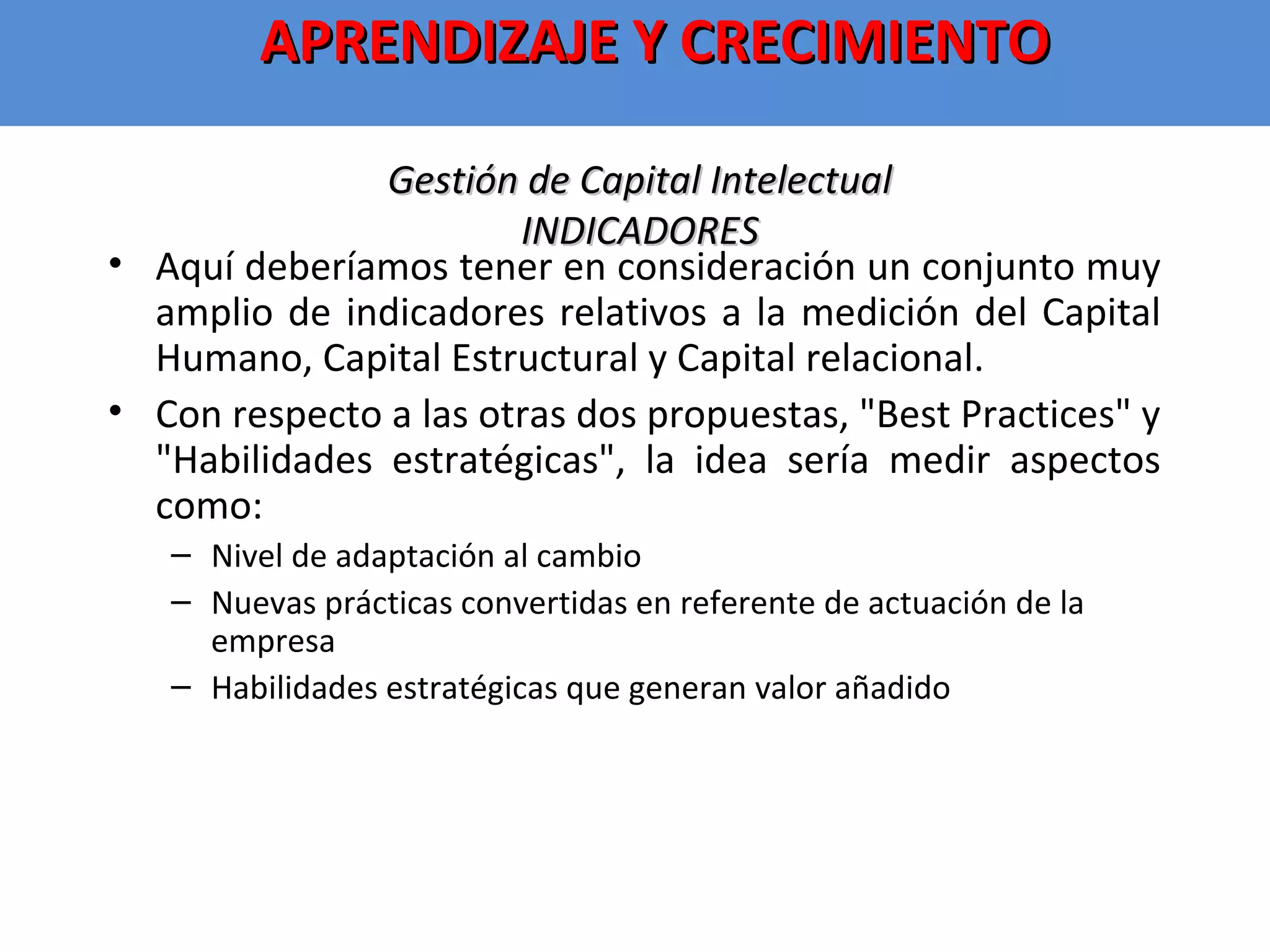 APRENDIZAJE Y CRECIMIENTO

Gestión de Capital Intelectual
INDICADORES

• Aquí deberíamos tener en consideración un conjunto muy amplio de indicadores relativos a la medición del Capital Humano, Capital Estructural y Capital relacional.

• Con respecto a las otras dos propuestas, "Best Practices" y "Habilidades estratégicas", la idea sería medir aspectos como:
– Nivel de adaptación al cambio
– Nuevas prácticas convertidas en referente de actuación de la empresa
– Habilidades estratégicas que generan valor añadido